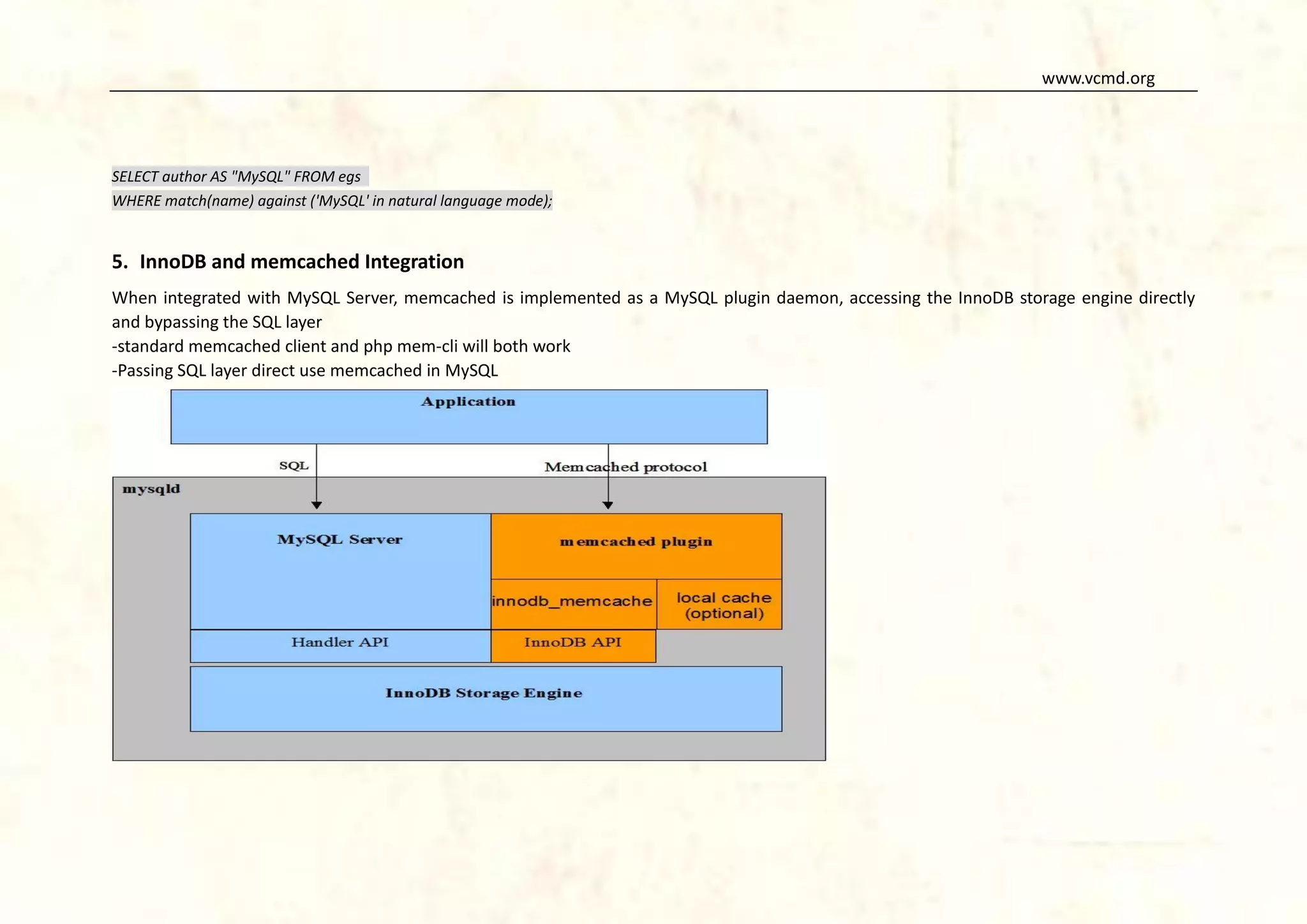 www.vcmd.org

SELECT author AS "MySQL" FROM egs
WHERE match(name) against ('MySQL' in natural language mode);

5. InnoDB and memcached Integration

When integrated with MySQL Server, memcached is implemented as a MySQL plugin daemon, accessing the InnoDB storage engine directly and bypassing the SQL layer
-standard memcached client and php mem-cli will both work
-Passing SQL layer direct use memcached in MySQL

Application

SQL

Memcached protocol

mysqld

MySQL Server

memcached plugin

innodb_memcache

local cache (optional)

Handler API

InnoDB API

InnoDB Storage Engine